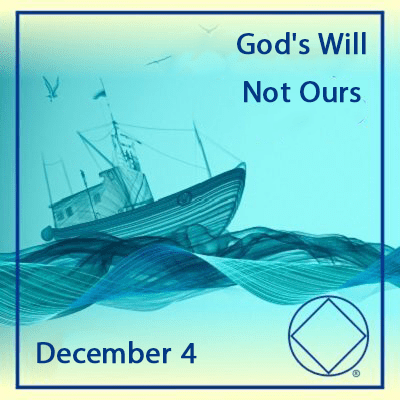 God's Will
Not Ours

December 4

®